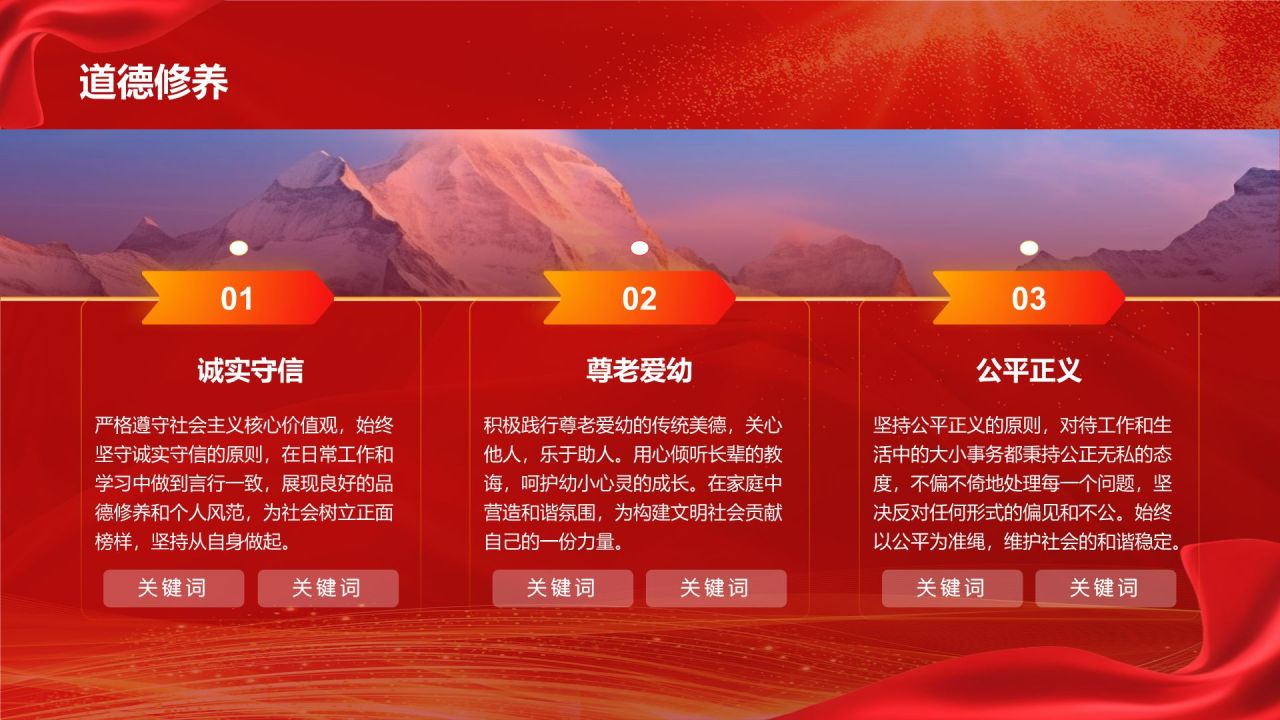 道德修养

01

诚实守信

严格遵守社会主义核心价值观，始终坚守诚实守信的原则，在日常工作和学习中做到言行一致，展现良好的品德修养和个人风范，为社会树立正面榜样，坚持从自身做起。

关键词 关键词

02

尊老爱幼

积极践行尊老爱幼的传统美德，关心他人，乐于助人。用心倾听长辈的教诲，呵护幼小心灵的成长。在家庭中营造和谐氛围，为构建文明社会贡献自己的一份力量。

关键词 关键词

03

公平正义

坚持公平正义的原则，对待工作和生活中的大小事务都秉持公正无私的态度，不偏不倚地处理每一个问题，坚决反对任何形式的偏见和不公。始终以公平为准绳，维护社会的和谐稳定。

关键词 关键词